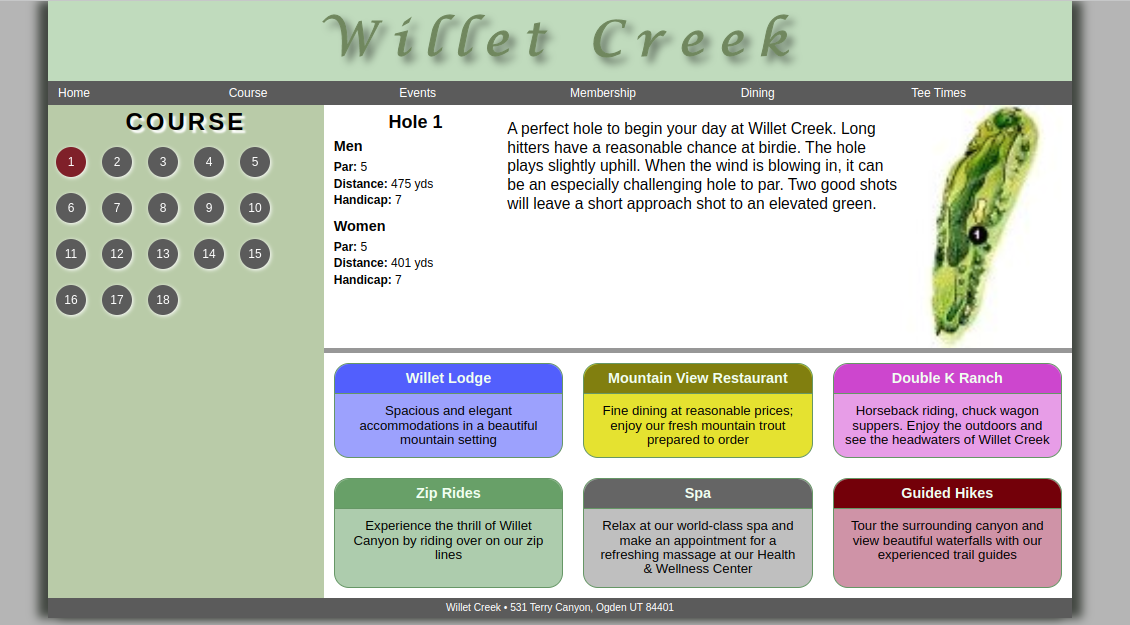 Willet Creek

Home Course Events Membership Dining Tee Times

COURSE

1 2 3 4 5
6 7 8 9 10
11 12 13 14 15
16 17 18

Hole 1

Men
Par: 5
Distance: 475 yds
Handicap: 7

Women
Par: 5
Distance: 401 yds
Handicap: 7

A perfect hole to begin your day at Willet Creek. Long hitters have a reasonable chance at birdie. The hole plays slightly uphill. When the wind is blowing in, it can be an especially challenging hole to par. Two good shots will leave a short approach shot to an elevated green.

1

Willet Lodge
Spacious and elegant accommodations in a beautiful mountain setting

Mountain View Restaurant
Fine dining at reasonable prices; enjoy our fresh mountain trout prepared to order

Double K Ranch
Horseback riding, chuck wagon suppers. Enjoy the outdoors and see the headwaters of Willet Creek

Zip Rides
Experience the thrill of Willet Canyon by riding over on our zip lines

Spa
Relax at our world-class spa and make an appointment for a refreshing massage at our Health & Wellness Center

Guided Hikes
Tour the surrounding canyon and view beautiful waterfalls with our experienced trail guides

Willet Creek • 531 Terry Canyon, Ogden UT 84401